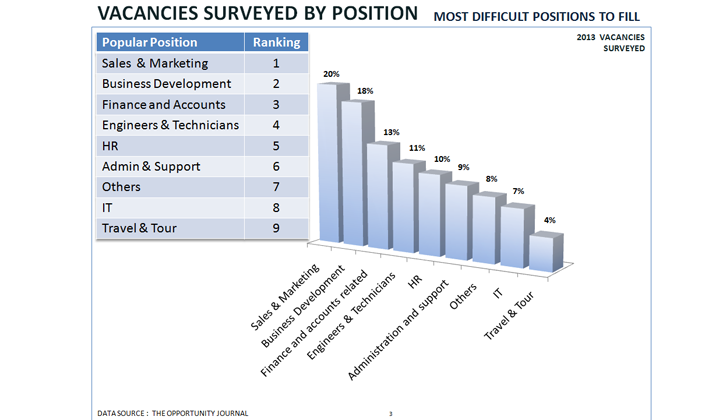 VACANCIES SURVEYED BY POSITION MOST DIFFICULT POSITIONS TO FILL

| Popular Position | Ranking |
|---|---|
| Sales & Marketing | 1 |
| Business Development | 2 |
| Finance and Accounts | 3 |
| Engineers & Technicians | 4 |
| HR | 5 |
| Admin & Support | 6 |
| Others | 7 |
| IT | 8 |
| Travel & Tour | 9 |

2013 VACANCIES SURVEYED

20%
18%
13%
11%
10%
9%
8%
7%
4%

Sales & Marketing
Business Development
Finance and accounts related
Engineers & Technicians
HR
Administration and support
Others
IT
Travel & Tour

DATA SOURCE : THE OPPORTUNITY JOURNAL

3